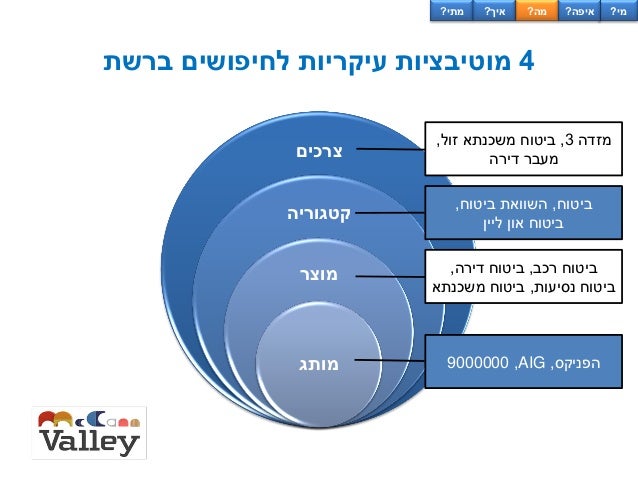 מי? איפה? מה? איך? מתי?

4 מוטיבציות עיקריות לחיפושים ברשת

צרכים
מזדה 3, ביטוח משכנתא זול, מעבר דירה

קטגוריה
ביטוח, השוואת ביטוח, ביטוח און ליין

מוצר
ביטוח רכב, ביטוח דירה, ביטוח נסיעות, ביטוח משכנתא

מותג
הפניקס, AIG, 9000000

Valley